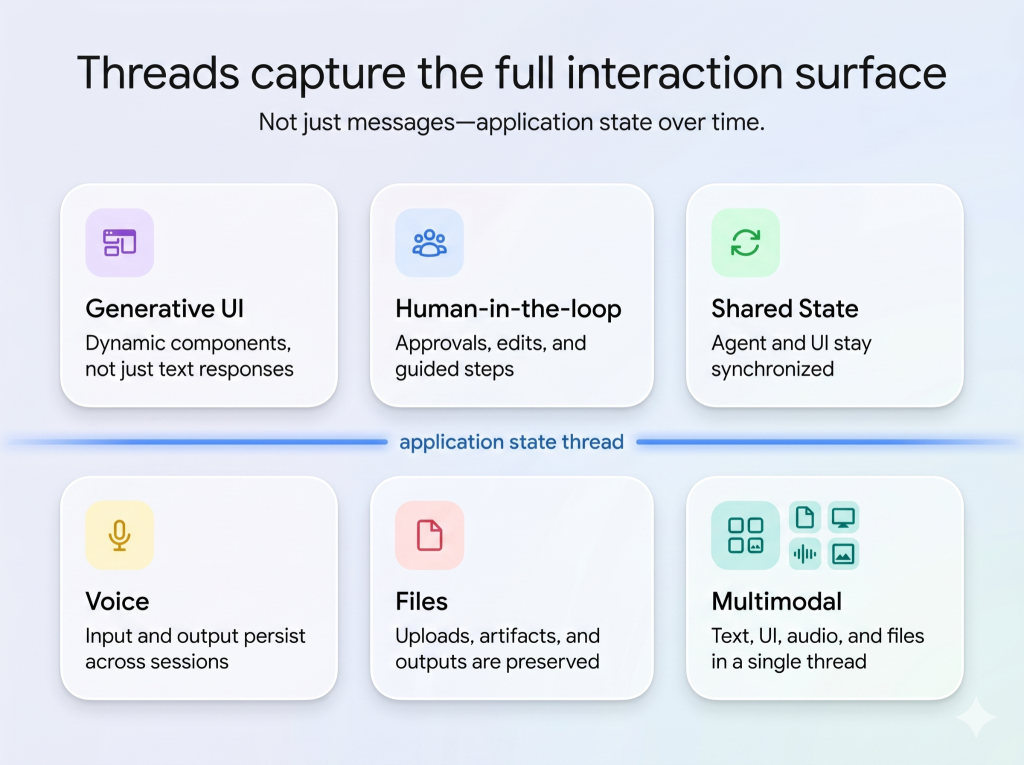 Threads capture the full interaction surface

Not just messages—application state over time.

Generative UI
Dynamic components, not just text responses

Human-in-the-loop
Approvals, edits, and guided steps

Shared State
Agent and UI stay synchronized

application state thread

Voice
Input and output persist across sessions

Files
Uploads, artifacts, and outputs are preserved

Multimodal
Text, UI, audio, and files in a single thread